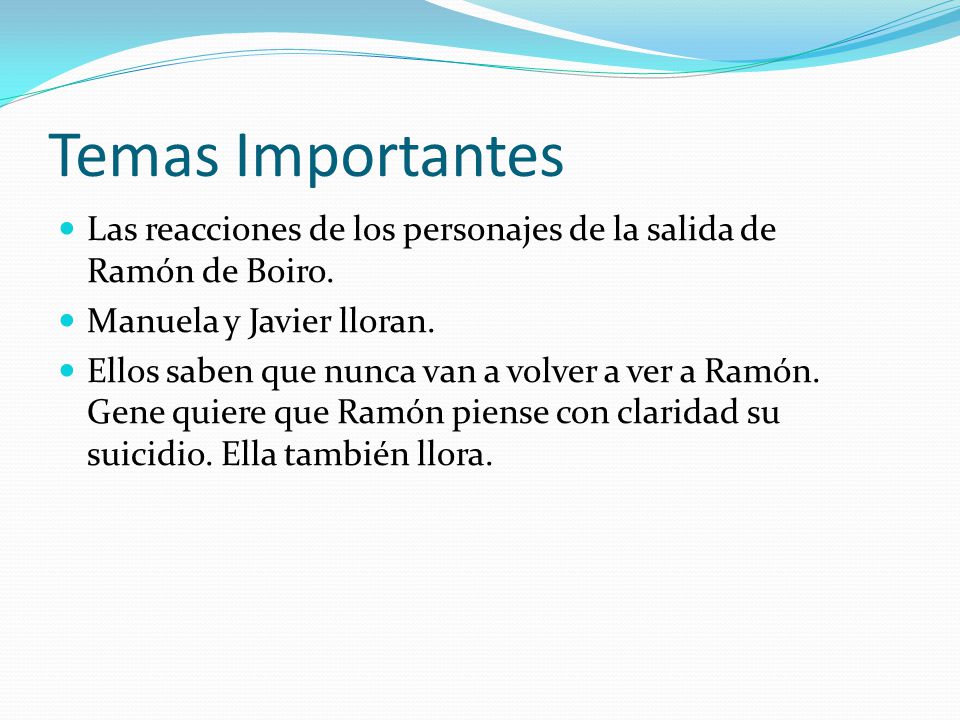 Temas Importantes

Las reacciones de los personajes de la salida de Ramón de Boiro.

Manuela y Javier lloran.

Ellos saben que nunca van a volver a ver a Ramón. Gene quiere que Ramón piense con claridad su suicidio. Ella también llora.